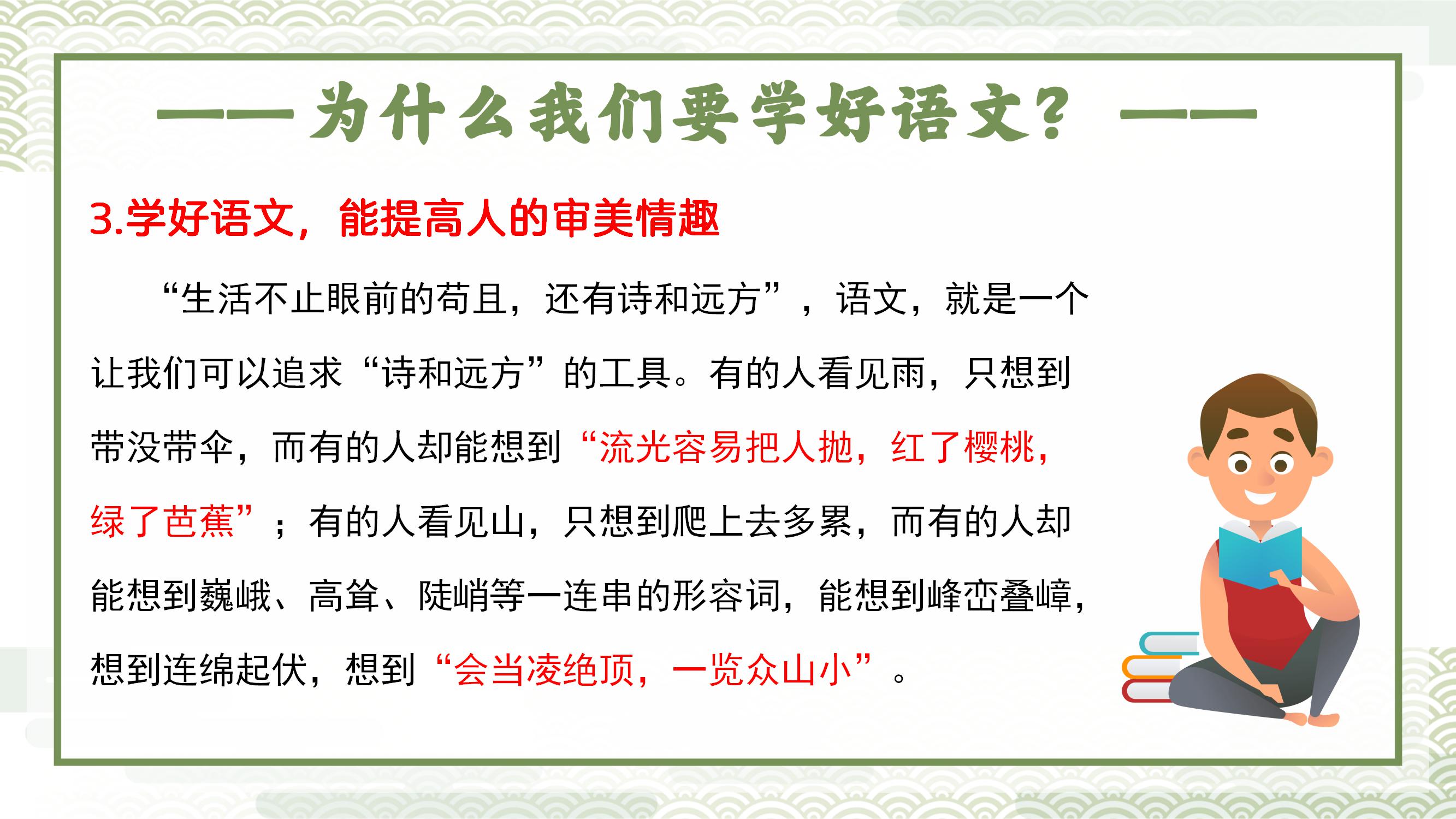 —— 为什么我们要学好语文？ ——

3.学好语文，能提高人的审美情趣

“生活不止眼前的苟且，还有诗和远方”，语文，就是一个让我们可以追求“诗和远方”的工具。有的人看见雨，只想到带没带伞，而有的人却能想到“流光容易把人抛，红了樱桃，绿了芭蕉”；有的人看见山，只想到爬上去多累，而有的人却能想到巍峨、高耸、陡峭等一连串的形容词，能想到峰峦叠嶂，想到连绵起伏，想到“会当凌绝顶，一览众山小”。